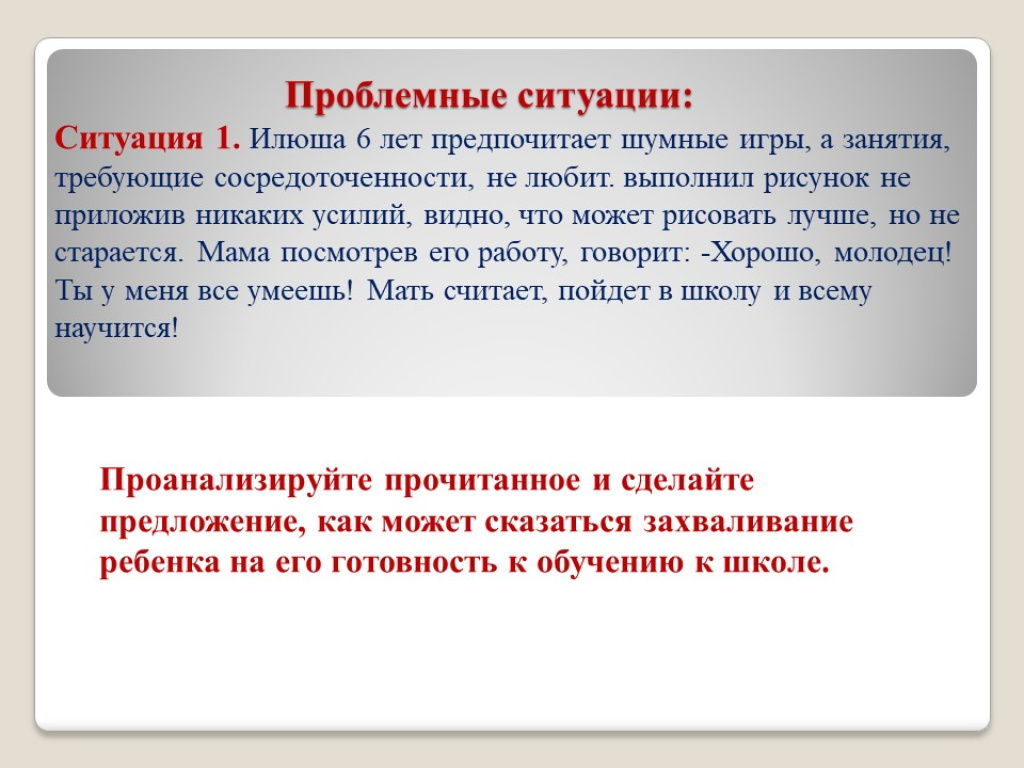 Проблемные ситуации:

Ситуация 1. Илюша 6 лет предпочитает шумные игры, а занятия, требующие сосредоточенности, не любит. выполнил рисунок не приложив никаких усилий, видно, что может рисовать лучше, но не старается. Мама посмотрев его работу, говорит: -Хорошо, молодец! Ты у меня все умеешь! Мать считает, пойдет в школу и всему научится!

Проанализируйте прочитанное и сделайте предложение, как может сказаться захваливание ребенка на его готовность к обучению к школе.